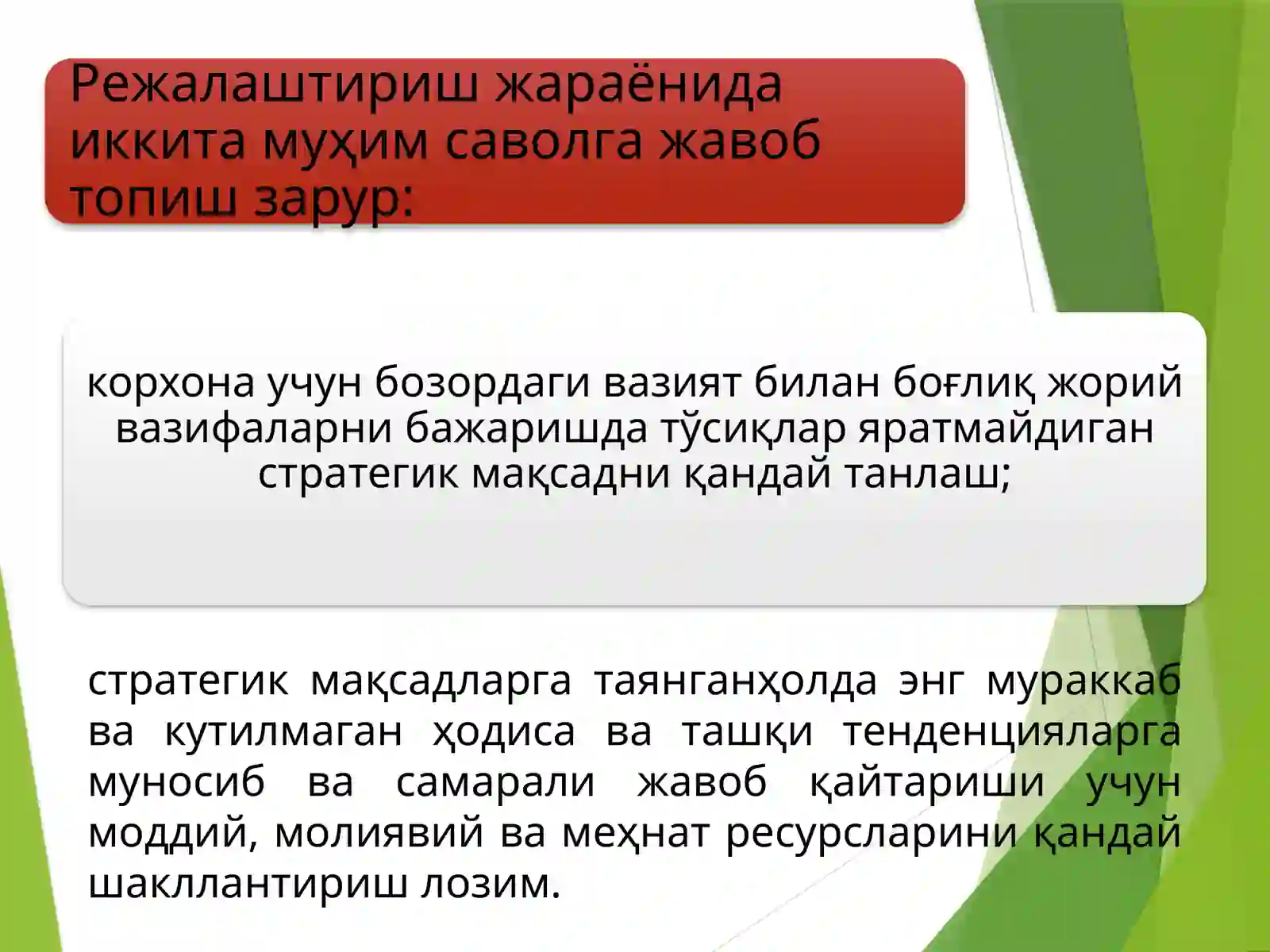 Режалаштириш жараёнида иккита муҳим саволга жавоб топиш зарур:

корхона учун бозордаги вазият билан боғлиқ жорий вазифаларни бажаришда тўсиқлар яратмайдиган стратегик мақсадни қандай танлаш;

стратегик мақсадларга таянганҳолда энг мураккаб ва кутилмаган ҳодиса ва ташқи тенденцияларга муносиб ва самарали жавоб қайтариши учун моддий, молиявий ва меҳнат ресурсларини қандай шакллантириш лозим.